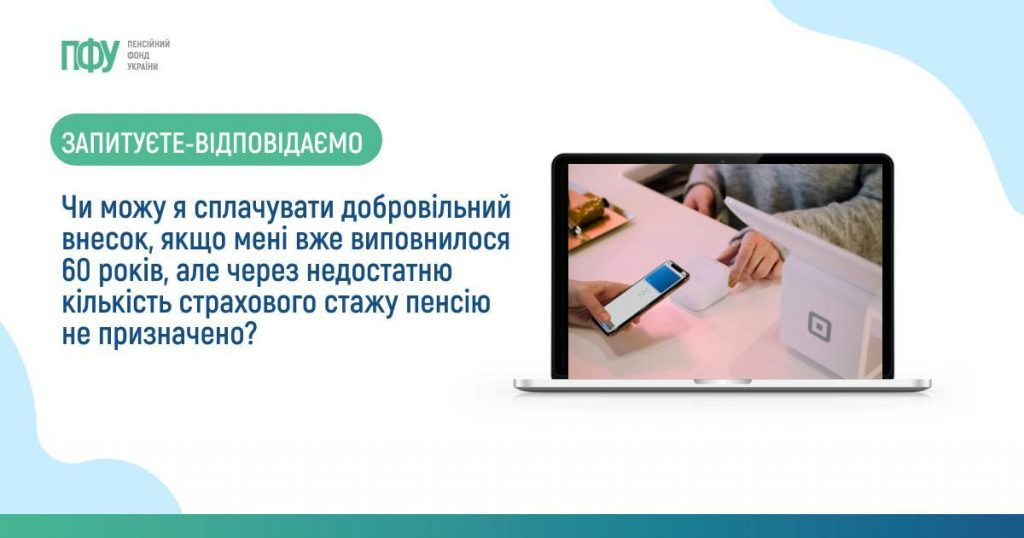 ПФУ ПЕНСІЙНИЙ ФОНД УКРАЇНИ

ЗАПИТУЄТЕ-ВІДПОВІДАЄМО

Чи можу я сплачувати добровільний внесок, якщо мені вже виповнилося 60 років, але через недостатню кількість страхового стажу пенсію не призначено?